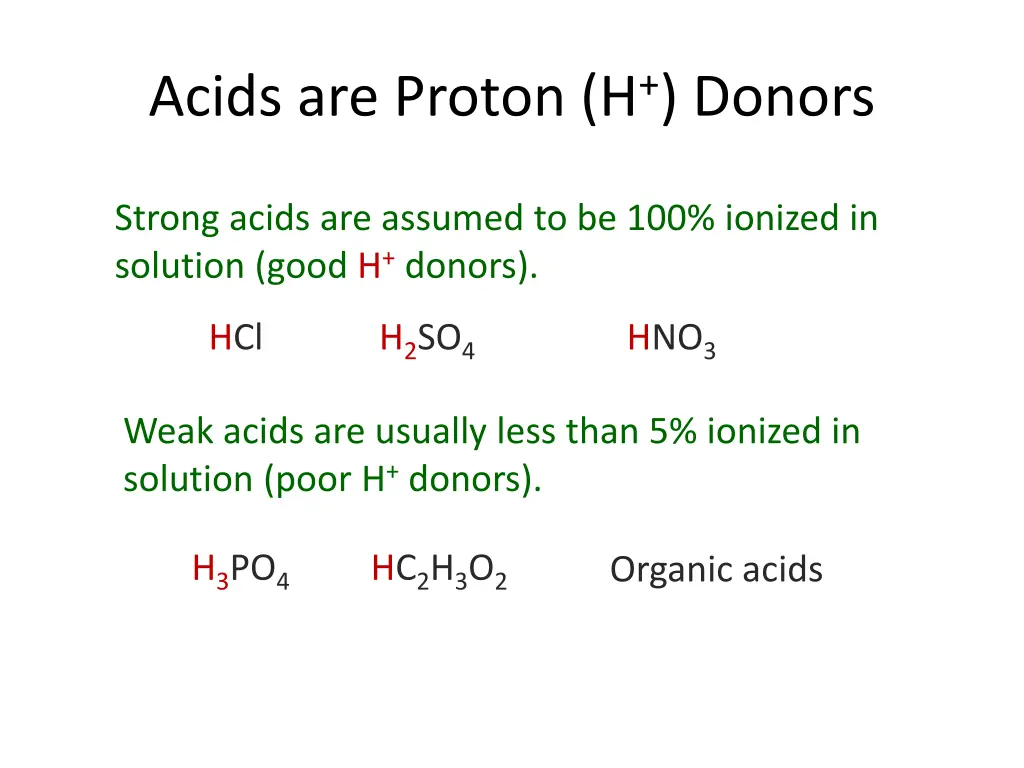 Acids are Proton ($H^+$) Donors

Strong acids are assumed to be 100% ionized in solution (good $H^+$ donors).

$HCl$  $H_2SO_4$  $HNO_3$

Weak acids are usually less than 5% ionized in solution (poor $H^+$ donors).

$H_3PO_4$  $HC_2H_3O_2$  Organic acids